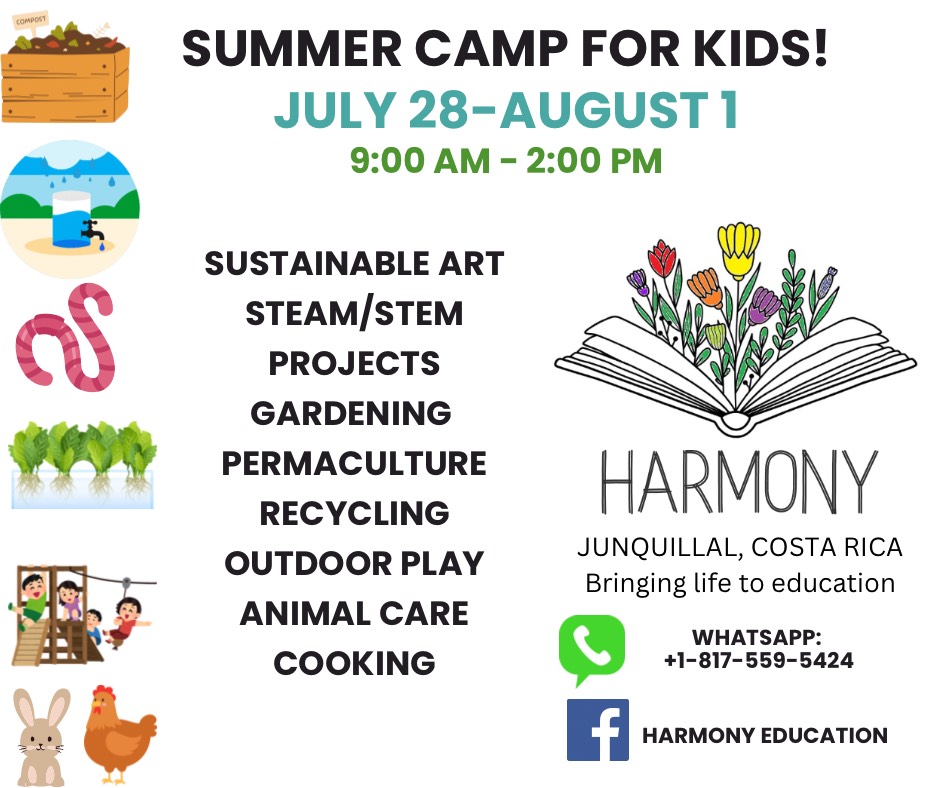 COMPOST

SUMMER CAMP FOR KIDS!
JULY 28-AUGUST 1
9:00 AM - 2:00 PM

SUSTAINABLE ART
STEAM/STEM
PROJECTS
GARDENING
PERMACULTURE
RECYCLING
OUTDOOR PLAY
ANIMAL CARE
COOKING

HARMONY
JUNQUILLAL, COSTA RICA
Bringing life to education

WHATSAPP:
+1-817-559-5424

HARMONY EDUCATION